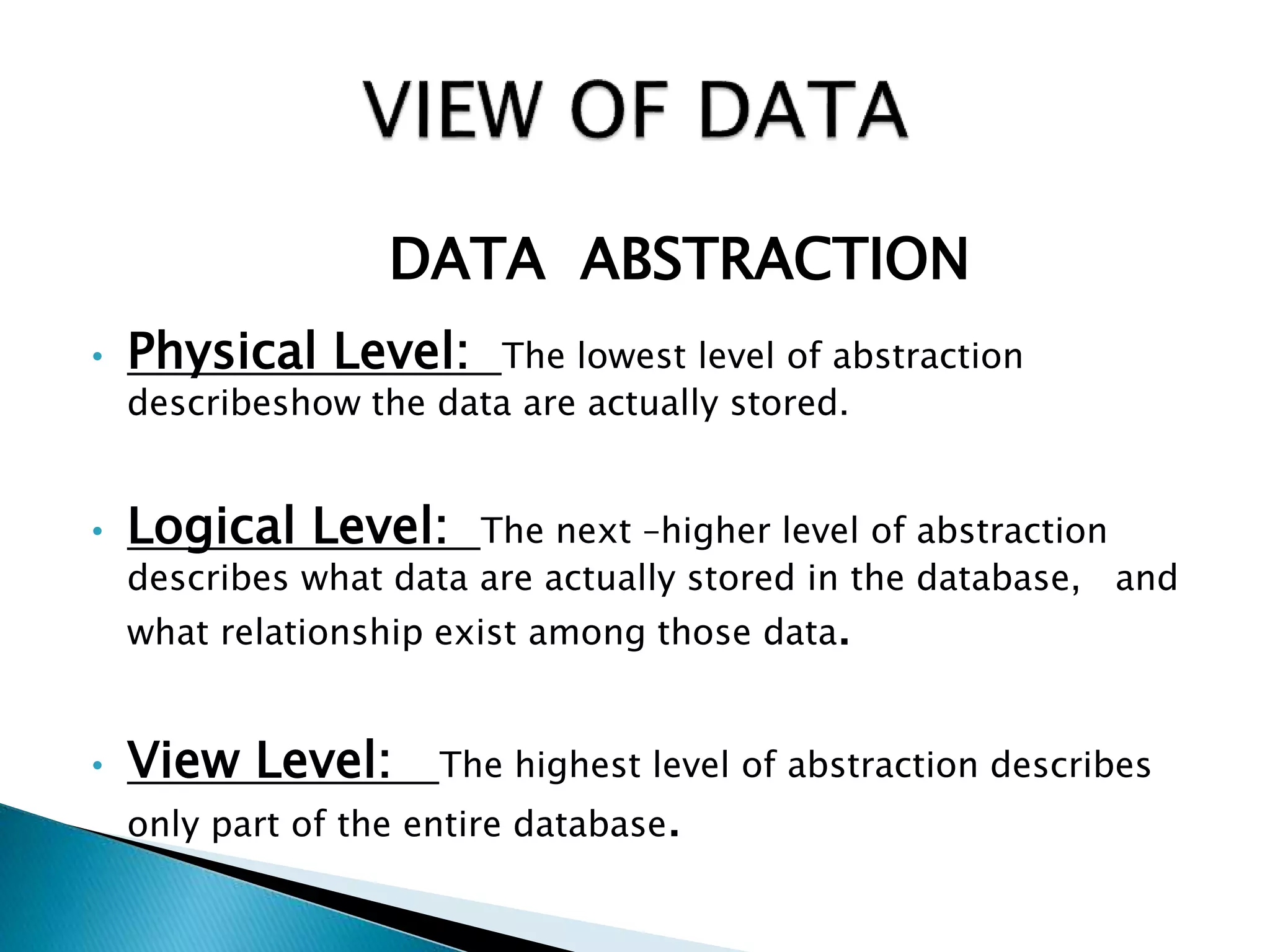 VIEW OF DATA

DATA ABSTRACTION

• Physical Level: The lowest level of abstraction describeshow the data are actually stored.

• Logical Level: The next –higher level of abstraction describes what data are actually stored in the database, and what relationship exist among those data.

• View Level: The highest level of abstraction describes only part of the entire database.